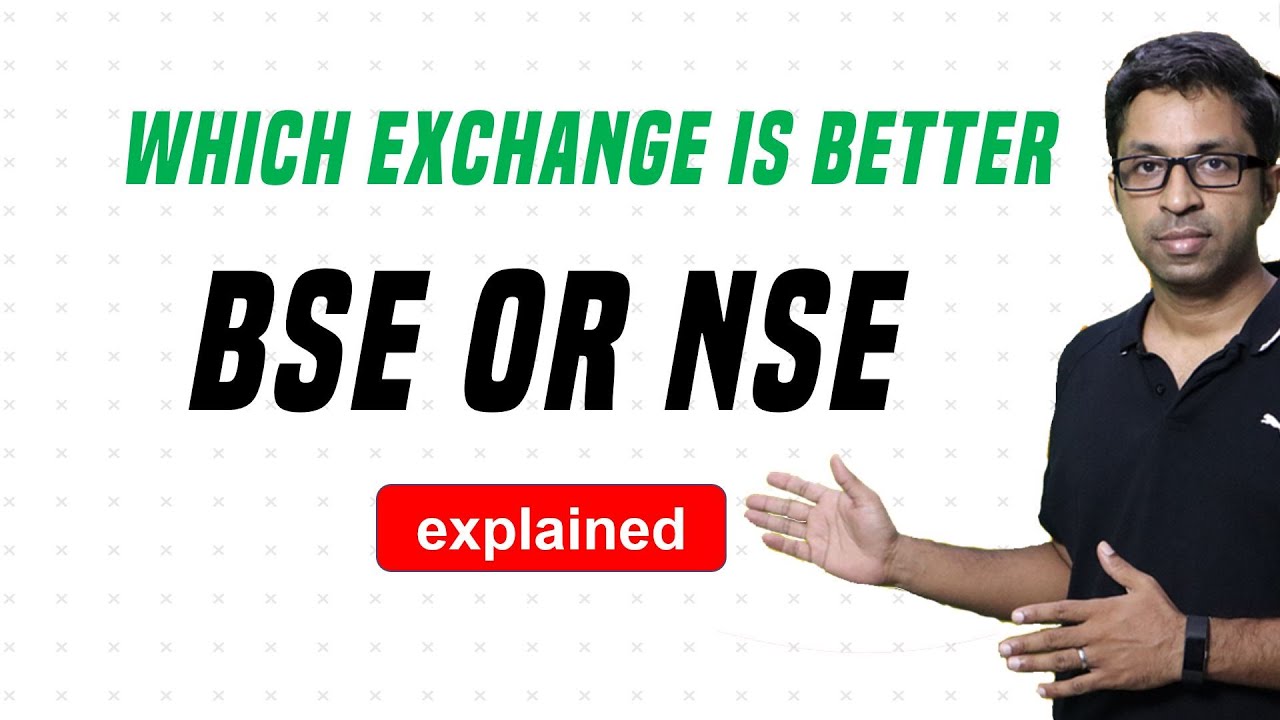 WHICH EXCHANGE IS BETTER

BSE OR NSE

explained